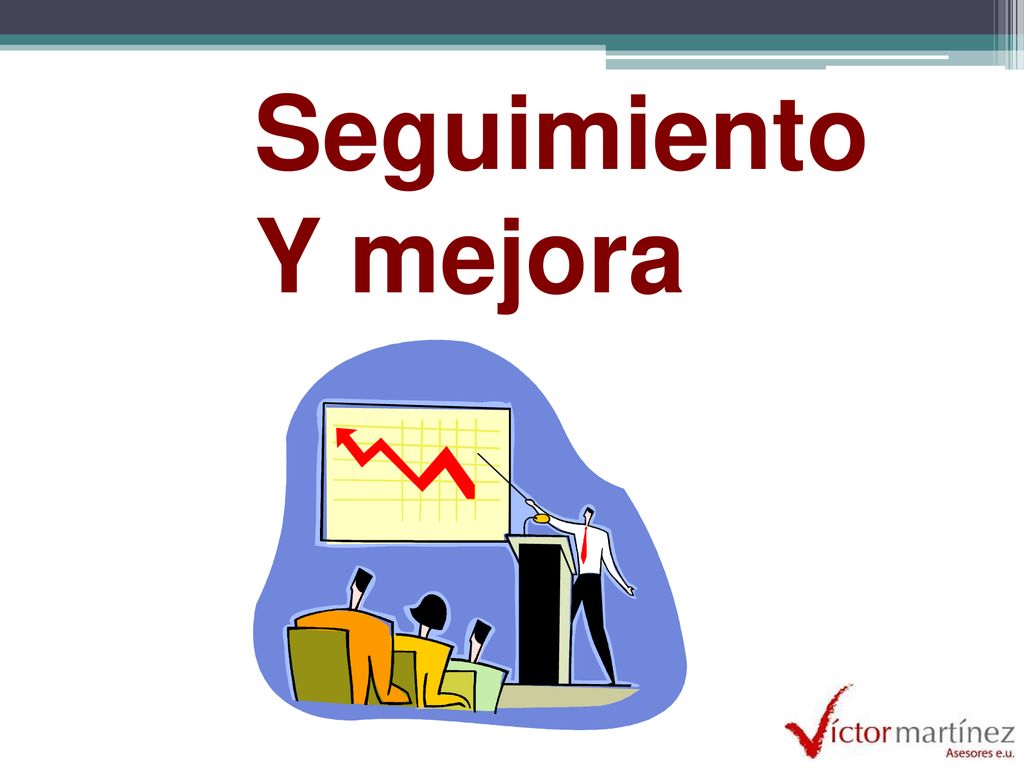 Seguimiento
Y mejora

Víctor martínez
Asesores e.u.